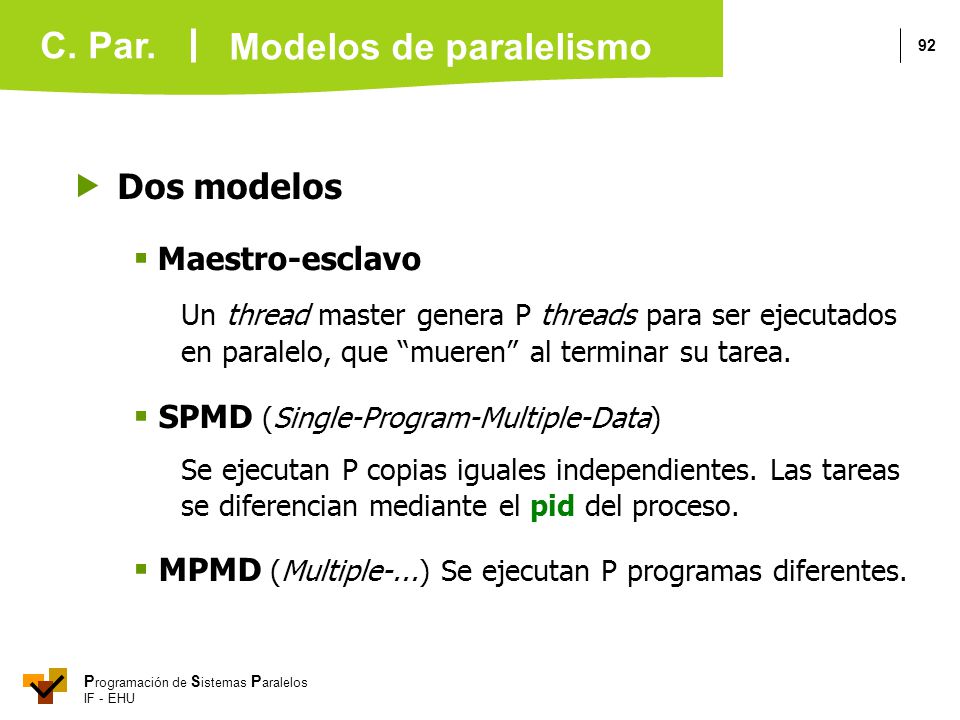 C. Par. | Modelos de paralelismo

92

Dos modelos

Maestro-esclavo

Un thread master genera P threads para ser ejecutados en paralelo, que “mueren” al terminar su tarea.

SPMD (Single-Program-Multiple-Data)

Se ejecutan P copias iguales independientes. Las tareas se diferencian mediante el pid del proceso.

MPMD (Multiple-...) Se ejecutan P programas diferentes.

Programación de Sistemas Paralelos
IF - EHU